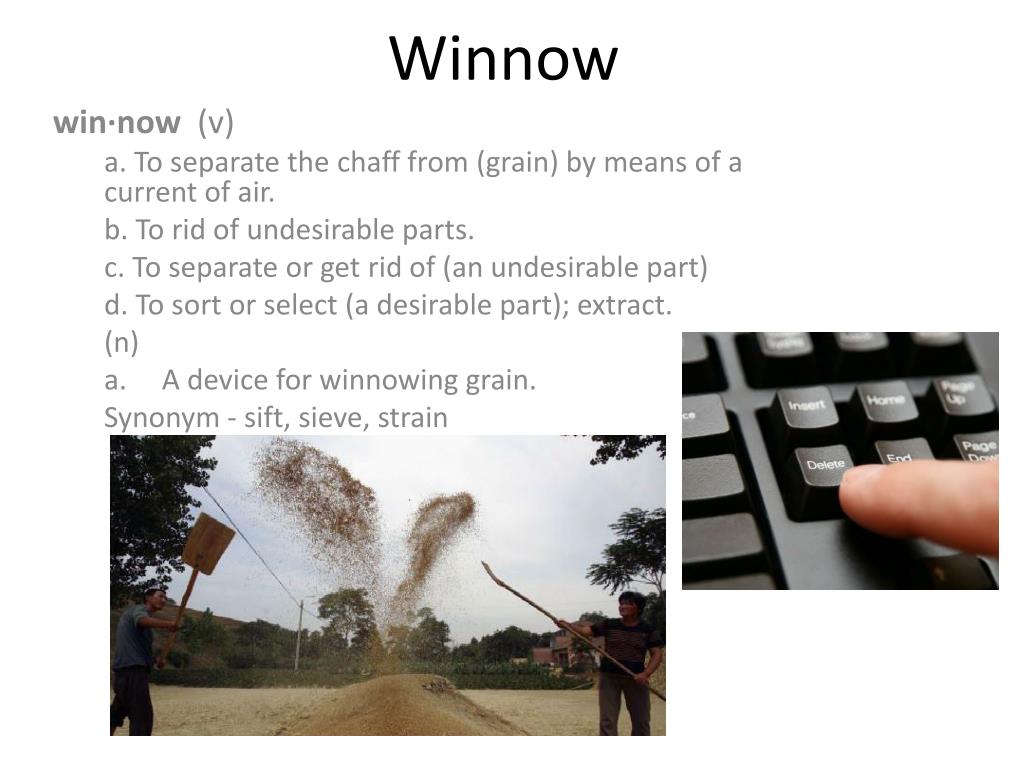 Winnow

win·now (v)

a. To separate the chaff from (grain) by means of a current of air.

b. To rid of undesirable parts.

c. To separate or get rid of (an undesirable part)

d. To sort or select (a desirable part); extract.

(n)

a. A device for winnowing grain.

Synonym - sift, sieve, strain

Insert Home Page Up
Delete End Page Down